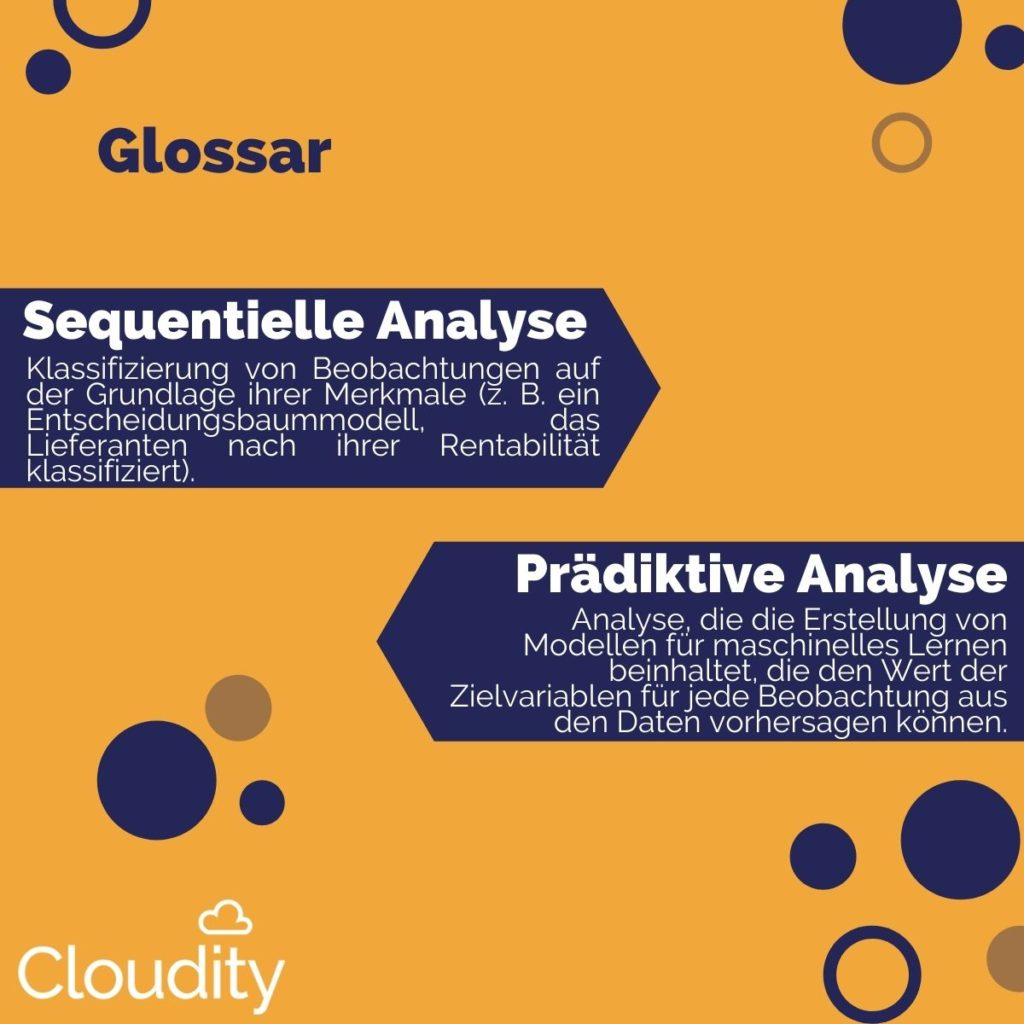 Glossar

Sequentielle Analyse

Klassifizierung von Beobachtungen auf der Grundlage ihrer Merkmale (z. B. ein Entscheidungsbaummodell, das Lieferanten nach ihrer Rentabilität klassifiziert).

Prädiktive Analyse

Analyse, die die Erstellung von Modellen für maschinelles Lernen beinhaltet, die den Wert der Zielvariablen für jede Beobachtung aus den Daten vorhersagen können.

Cloudity